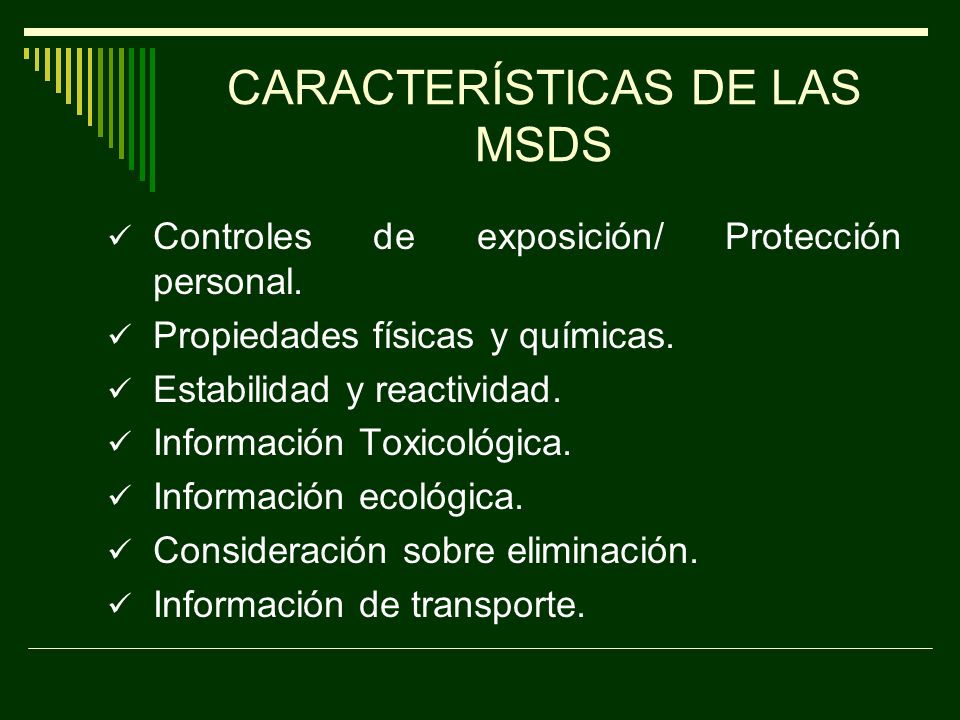 CARACTERÍSTICAS DE LAS MSDS

✓ Controles de exposición/ Protección personal.
✓ Propiedades físicas y químicas.
✓ Estabilidad y reactividad.
✓ Información Toxicológica.
✓ Información ecológica.
✓ Consideración sobre eliminación.
✓ Información de transporte.